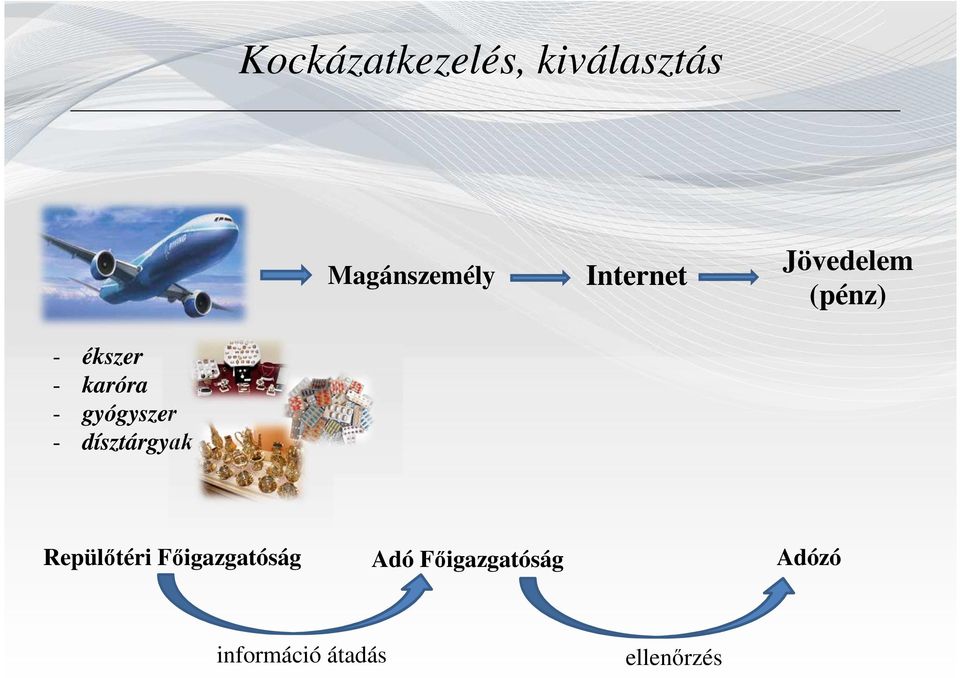 Kockázatkezelés, kiválasztás

Magánszemély Internet Jövedelem (pénz)

- ékszer
- karóra
- gyógyszer
- dísztárgyak

Repülőtéri Főigazgatóság Adó Főigazgatóság Adózó

információ átadás

ellenőrzés